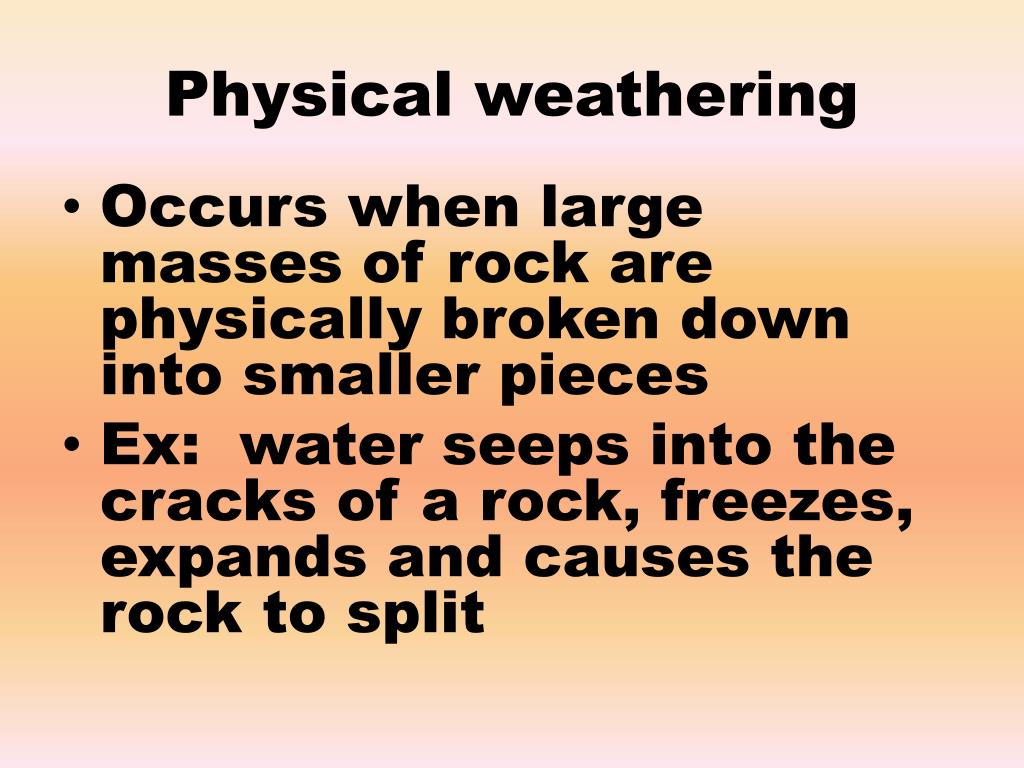 Physical weathering

• Occurs when large masses of rock are physically broken down into smaller pieces
• Ex:  water seeps into the cracks of a rock, freezes, expands and causes the rock to split